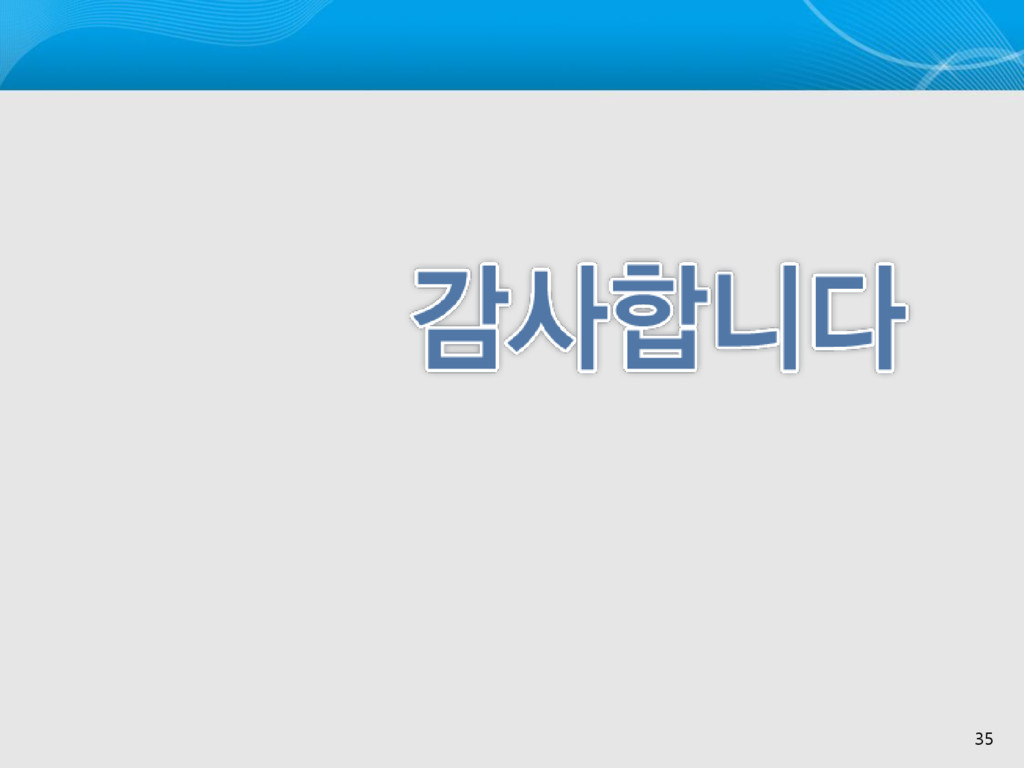 감사합니다

35